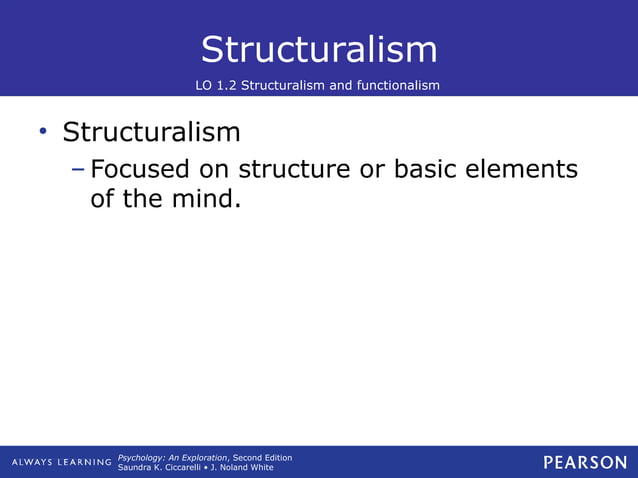 Structuralism

LO 1.2 Structuralism and functionalism

• Structuralism
  – Focused on structure or basic elements of the mind.

ALWAYS LEARNING

Psychology: An Exploration, Second Edition
Saundra K. Ciccarelli • J. Noland White

PEARSON